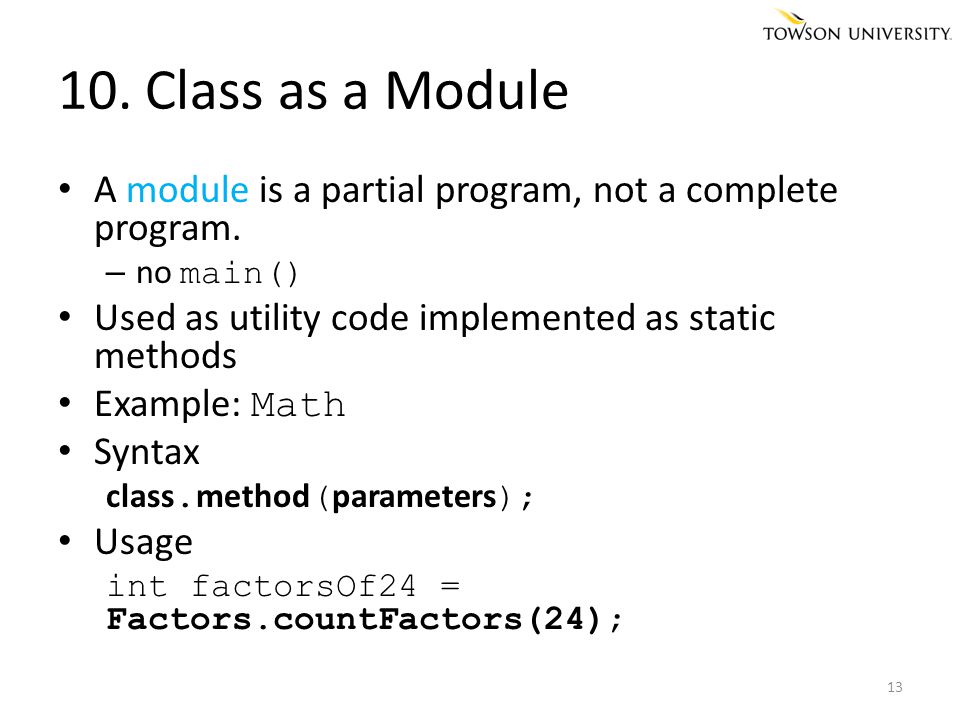 TOWSON UNIVERSITY.

10. Class as a Module

• A module is a partial program, not a complete program.
– no main()
• Used as utility code implemented as static methods
• Example: Math
• Syntax
class.method(parameters);
• Usage
int factorsOf24 =
Factors.countFactors(24);

13